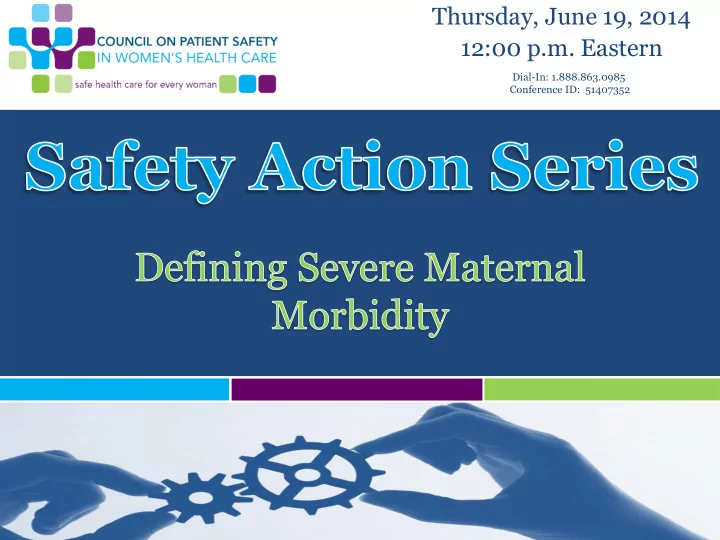 COUNCIL ON PATIENT SAFETY IN WOMEN'S HEALTH CARE

safe health care for every woman

Thursday, June 19, 2014
12:00 p.m. Eastern

Dial-In: 1.888.863.0985
Conference ID: 51407352

Safety Action Series

Defining Severe Maternal Morbidity